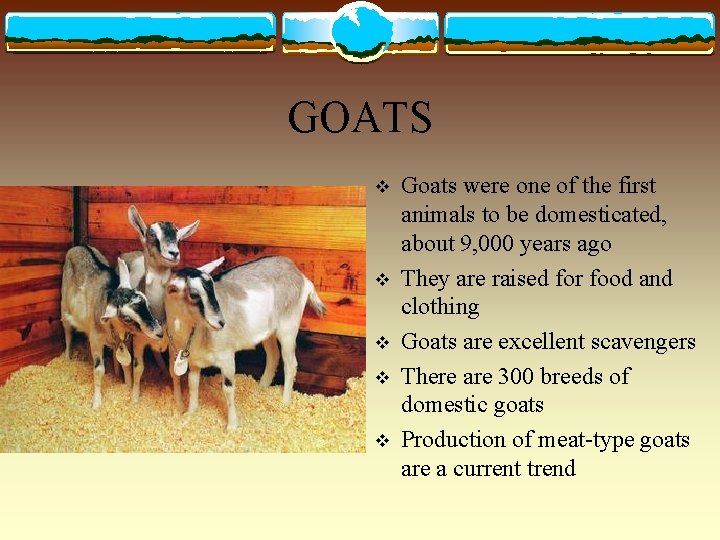 GOATS

❖ Goats were one of the first animals to be domesticated, about 9,000 years ago
❖ They are raised for food and clothing
❖ Goats are excellent scavengers
❖ There are 300 breeds of domestic goats
❖ Production of meat-type goats are a current trend